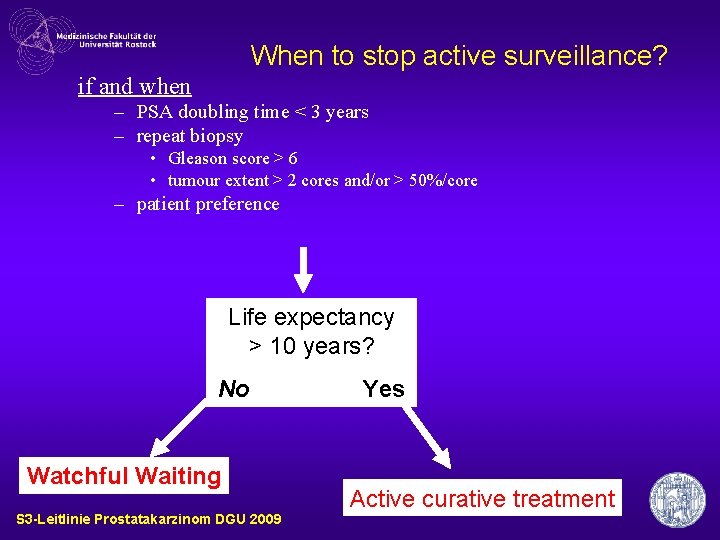 Medizinische Fakultät der Universität Rostock

When to stop active surveillance?

if and when

– PSA doubling time < 3 years
– repeat biopsy
  • Gleason score > 6
  • tumour extent > 2 cores and/or > 50%/core
– patient preference

Life expectancy > 10 years?

No

Yes

Watchful Waiting

Active curative treatment

S3-Leitlinie Prostatakarzinom DGU 2009